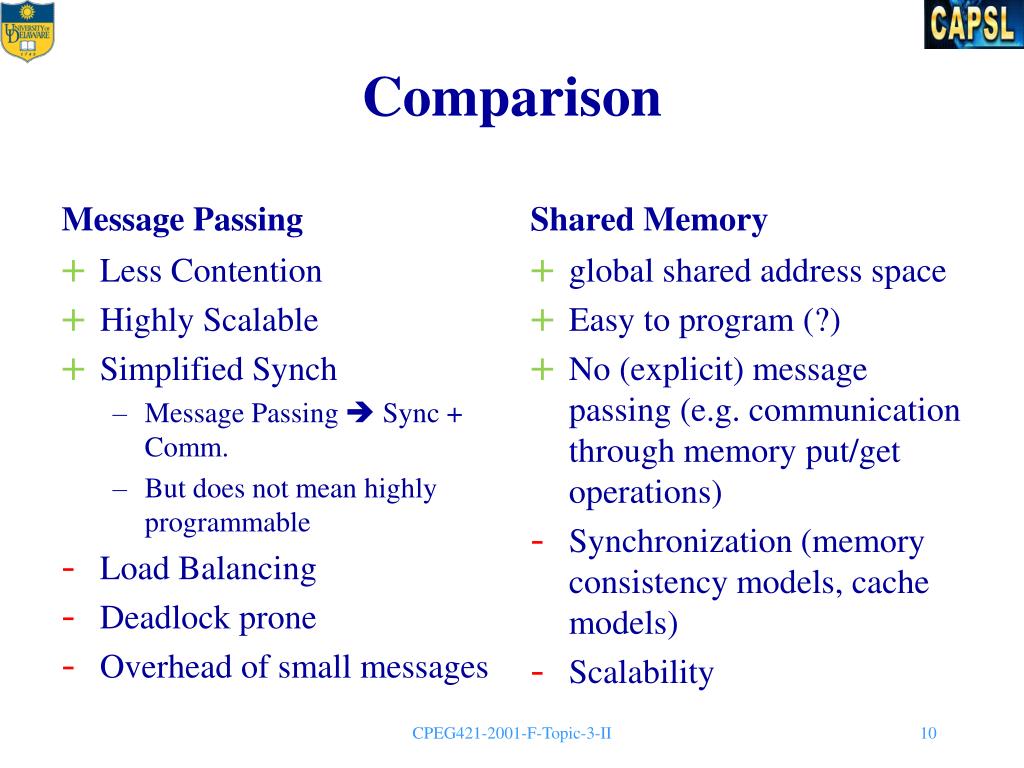 UNIVERSITY OF DELAWARE

CAPSL

Comparison

Message Passing

+ Less Contention
+ Highly Scalable
+ Simplified Synch
– Message Passing ➔ Sync + Comm.
– But does not mean highly programmable
- Load Balancing
- Deadlock prone
- Overhead of small messages

Shared Memory

+ global shared address space
+ Easy to program (?)
+ No (explicit) message passing (e.g. communication through memory put/get operations)
- Synchronization (memory consistency models, cache models)
- Scalability

CPEG421-2001-F-Topic-3-II

10